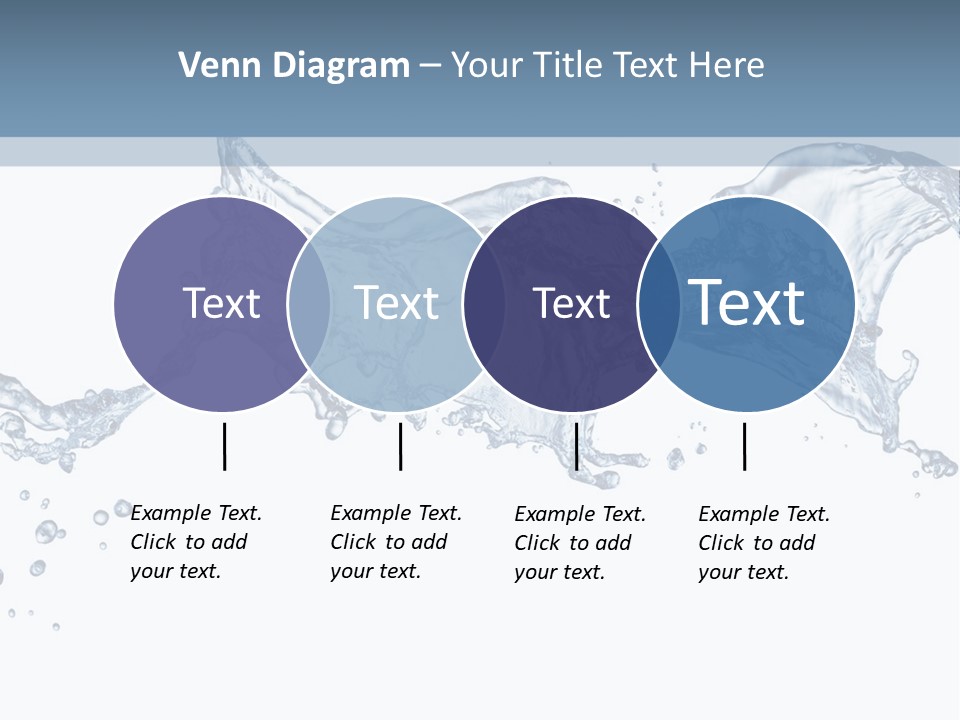 Venn Diagram – Your Title Text Here

Text

Text

Text

Text

Example Text. Click to add your text.

Example Text. Click to add your text.

Example Text. Click to add your text.

Example Text. Click to add your text.